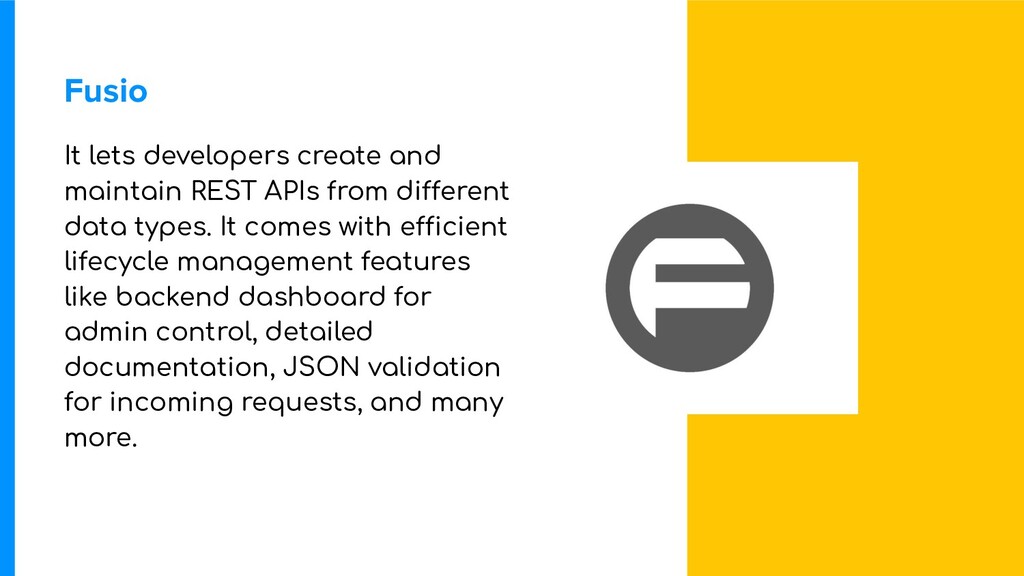 Fusio

It lets developers create and maintain REST APIs from different data types. It comes with efficient lifecycle management features like backend dashboard for admin control, detailed documentation, JSON validation for incoming requests, and many more.